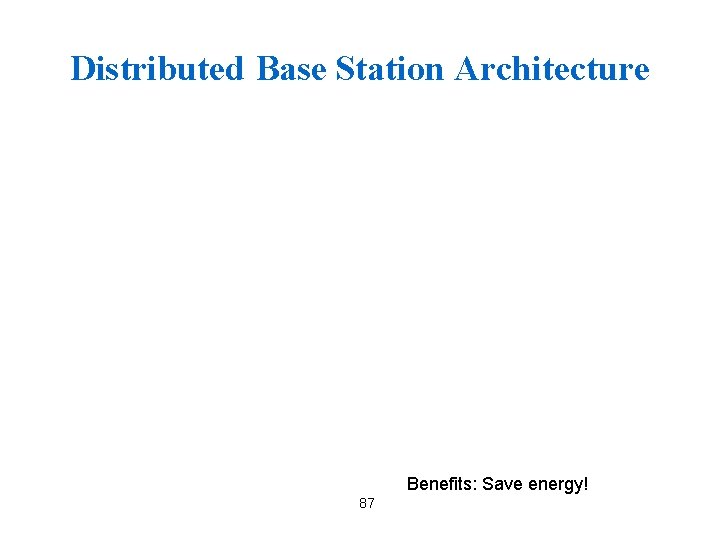 Distributed Base Station Architecture

Benefits: Save energy!

87